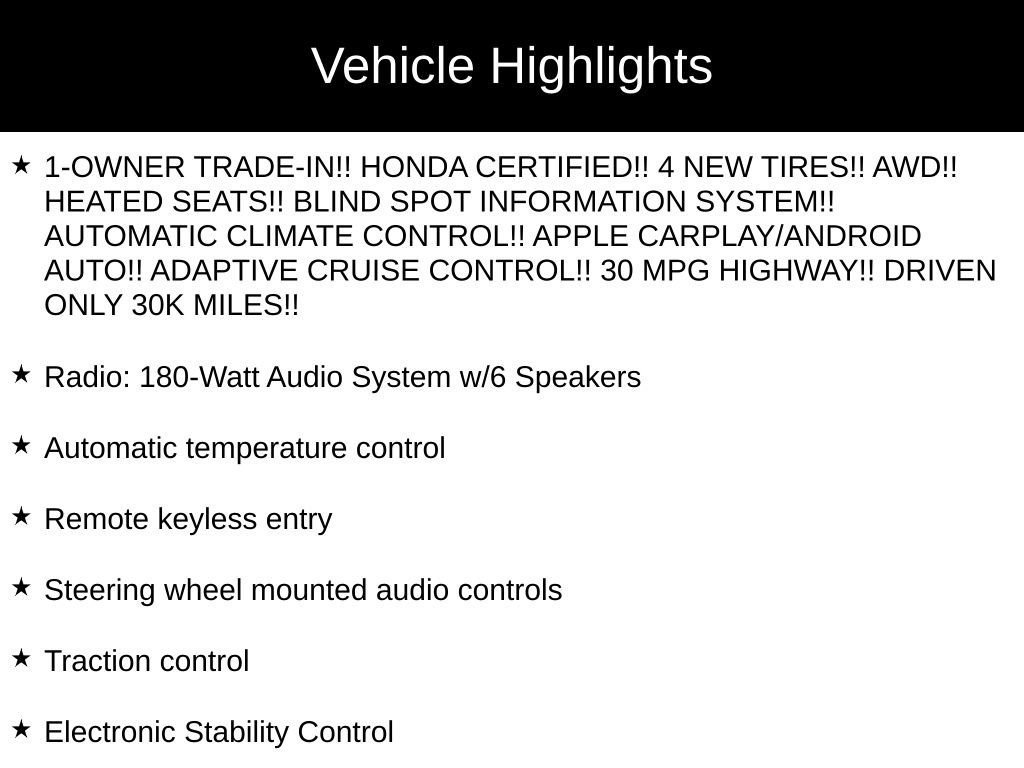 Vehicle Highlights

★ 1-OWNER TRADE-IN!! HONDA CERTIFIED!! 4 NEW TIRES!! AWD!! HEATED SEATS!! BLIND SPOT INFORMATION SYSTEM!! AUTOMATIC CLIMATE CONTROL!! APPLE CARPLAY/ANDROID AUTO!! ADAPTIVE CRUISE CONTROL!! 30 MPG HIGHWAY!! DRIVEN ONLY 30K MILES!!

★ Radio: 180-Watt Audio System w/6 Speakers

★ Automatic temperature control

★ Remote keyless entry

★ Steering wheel mounted audio controls

★ Traction control

★ Electronic Stability Control